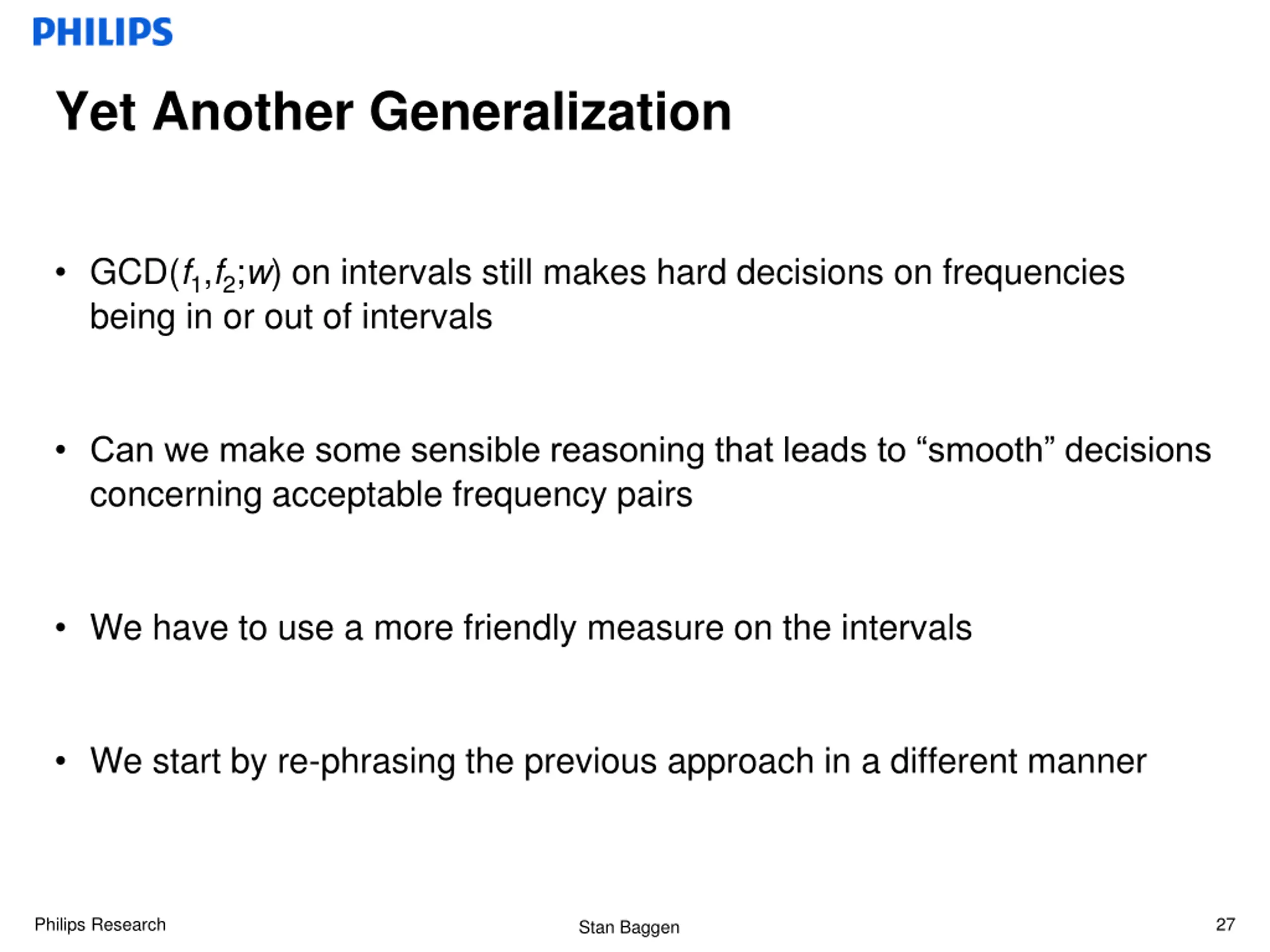 PHILIPS

Yet Another Generalization

• GCD($f_1$,$f_2$;$w$) on intervals still makes hard decisions on frequencies being in or out of intervals

• Can we make some sensible reasoning that leads to “smooth” decisions concerning acceptable frequency pairs

• We have to use a more friendly measure on the intervals

• We start by re-phrasing the previous approach in a different manner

Philips Research

Stan Baggen

27